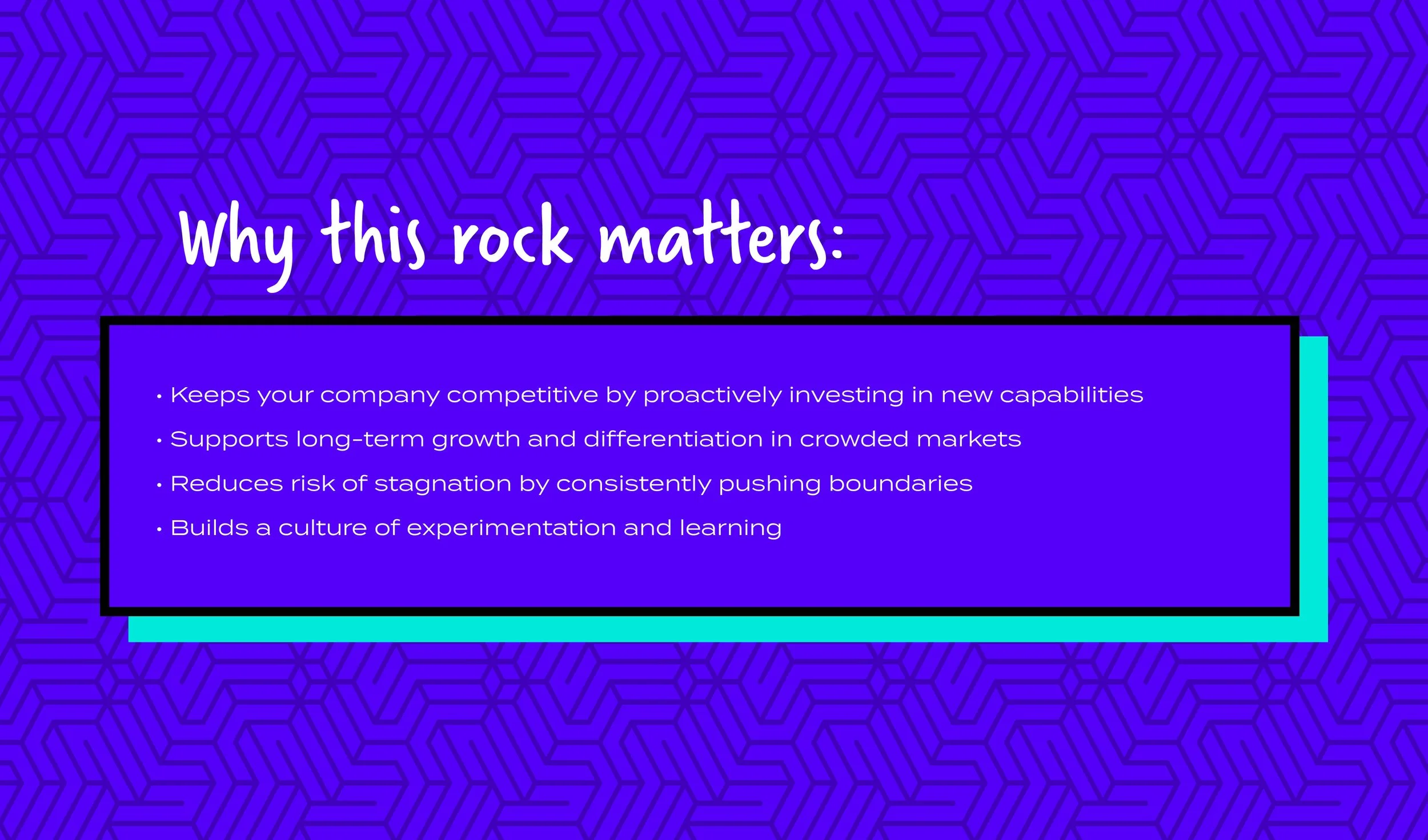 Why this rock matters:

• Keeps your company competitive by proactively investing in new capabilities
• Supports long-term growth and differentiation in crowded markets
• Reduces risk of stagnation by consistently pushing boundaries
• Builds a culture of experimentation and learning